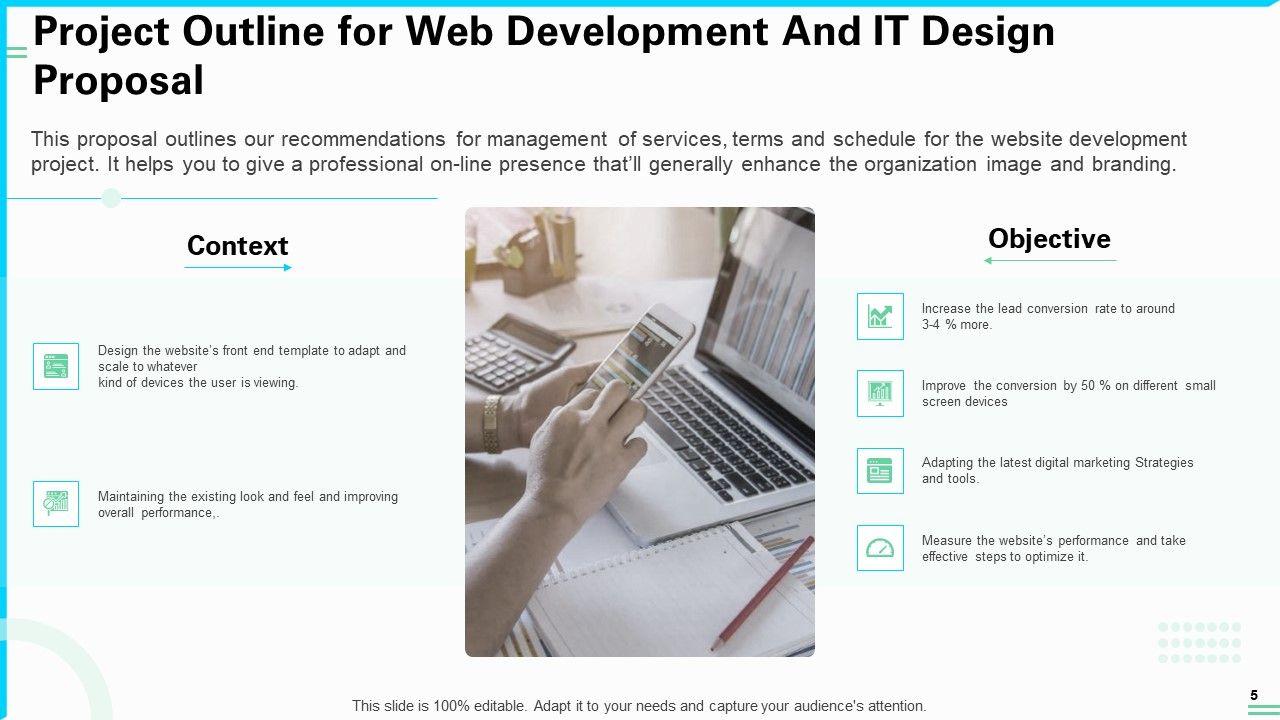 Project Outline for Web Development And IT Design Proposal

This proposal outlines our recommendations for management of services, terms and schedule for the website development project. It helps you to give a professional on-line presence that'll generally enhance the organization image and branding.

Context

Design the website's front end template to adapt and scale to whatever kind of devices the user is viewing.

Maintaining the existing look and feel and improving overall performance,.

Objective

Increase the lead conversion rate to around 3-4 % more.

Improve the conversion by 50 % on different small screen devices

Adapting the latest digital marketing Strategies and tools.

Measure the website's performance and take effective steps to optimize it.

This slide is 100% editable. Adapt it to your needs and capture your audience's attention.

5